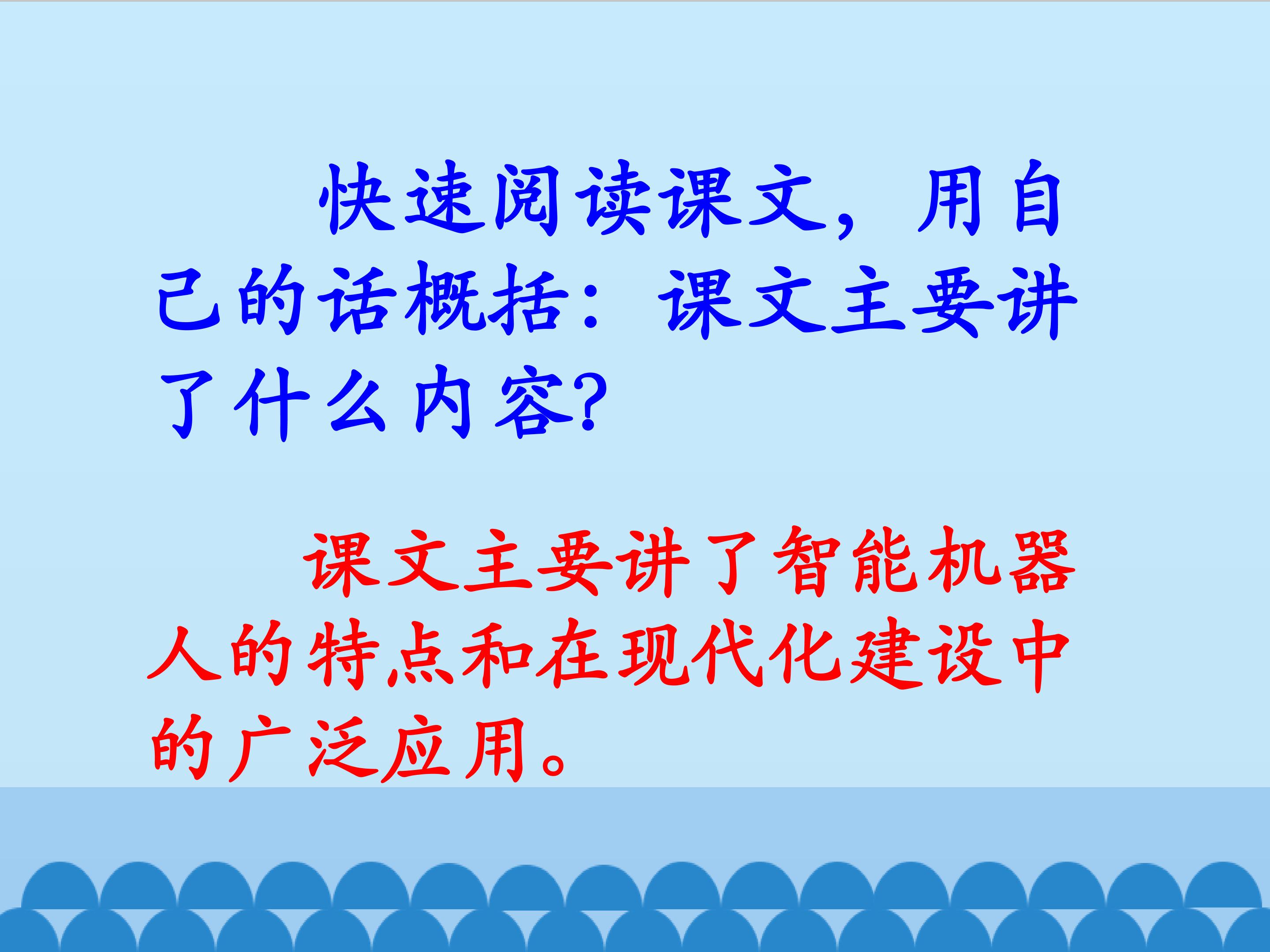 快速阅读课文，用自己的话概括：课文主要讲了什么内容?

课文主要讲了智能机器人的特点和在现代化建设中的广泛应用。